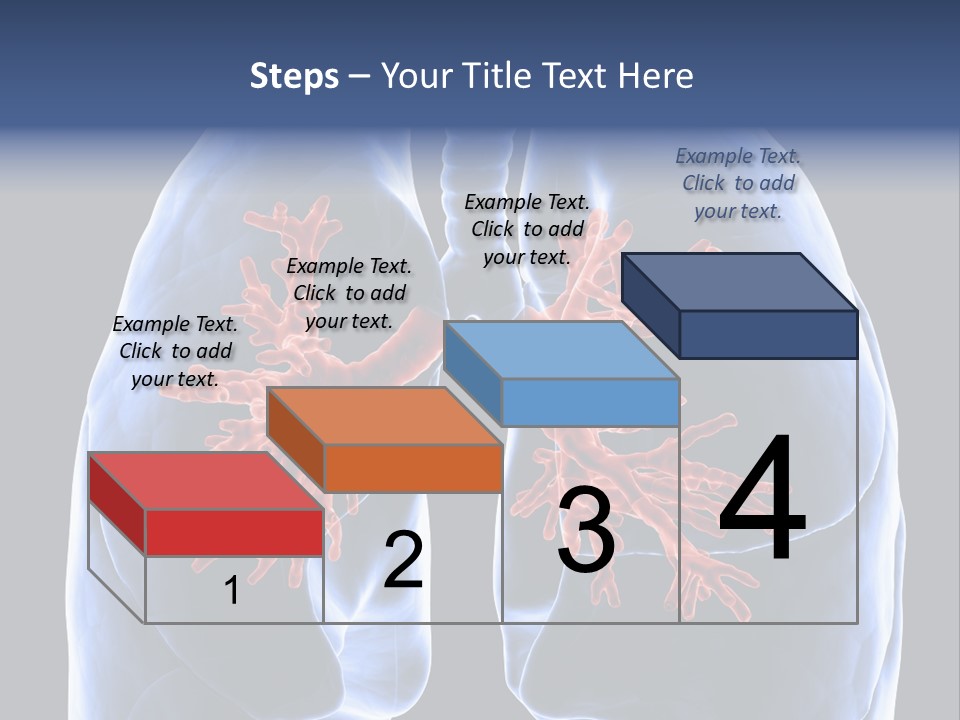 Steps – Your Title Text Here

Example Text. Click to add your text.

Example Text. Click to add your text.

Example Text. Click to add your text.

Example Text. Click to add your text.

1

2

3

4